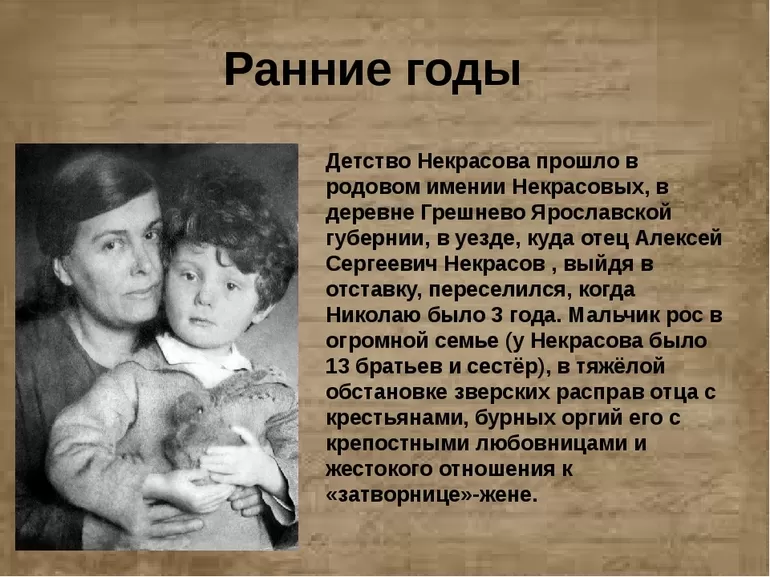 Ранние годы

Детство Некрасова прошло в родовом имении Некрасовых, в деревне Грешнево Ярославской губернии, в уезде, куда отец Алексей Сергеевич Некрасов , выйдя в отставку, переселился, когда Николаю было 3 года. Мальчик рос в огромной семье (у Некрасова было 13 братьев и сестёр), в тяжёлой обстановке зверских расправ отца с крестьянами, бурных оргий его с крепостными любовницами и жестокого отношения к «затворнице»-жене.